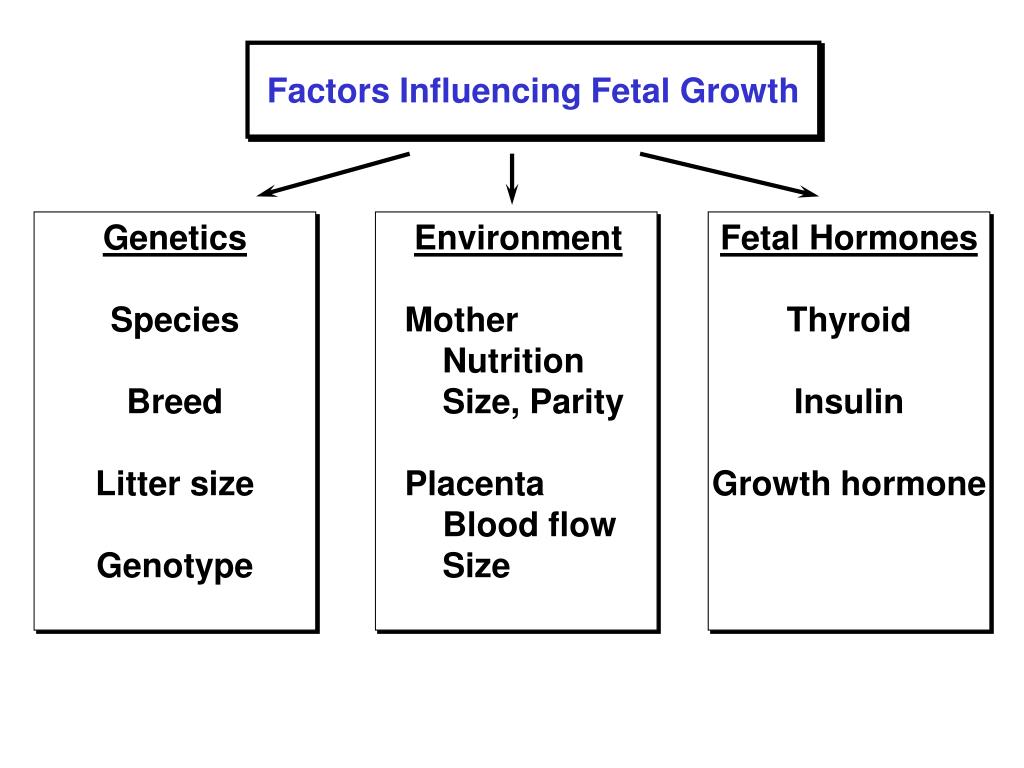 Factors Influencing Fetal Growth

Genetics

Species

Breed

Litter size

Genotype

Environment

Mother
Nutrition
Size, Parity

Placenta
Blood flow
Size

Fetal Hormones

Thyroid

Insulin

Growth hormone